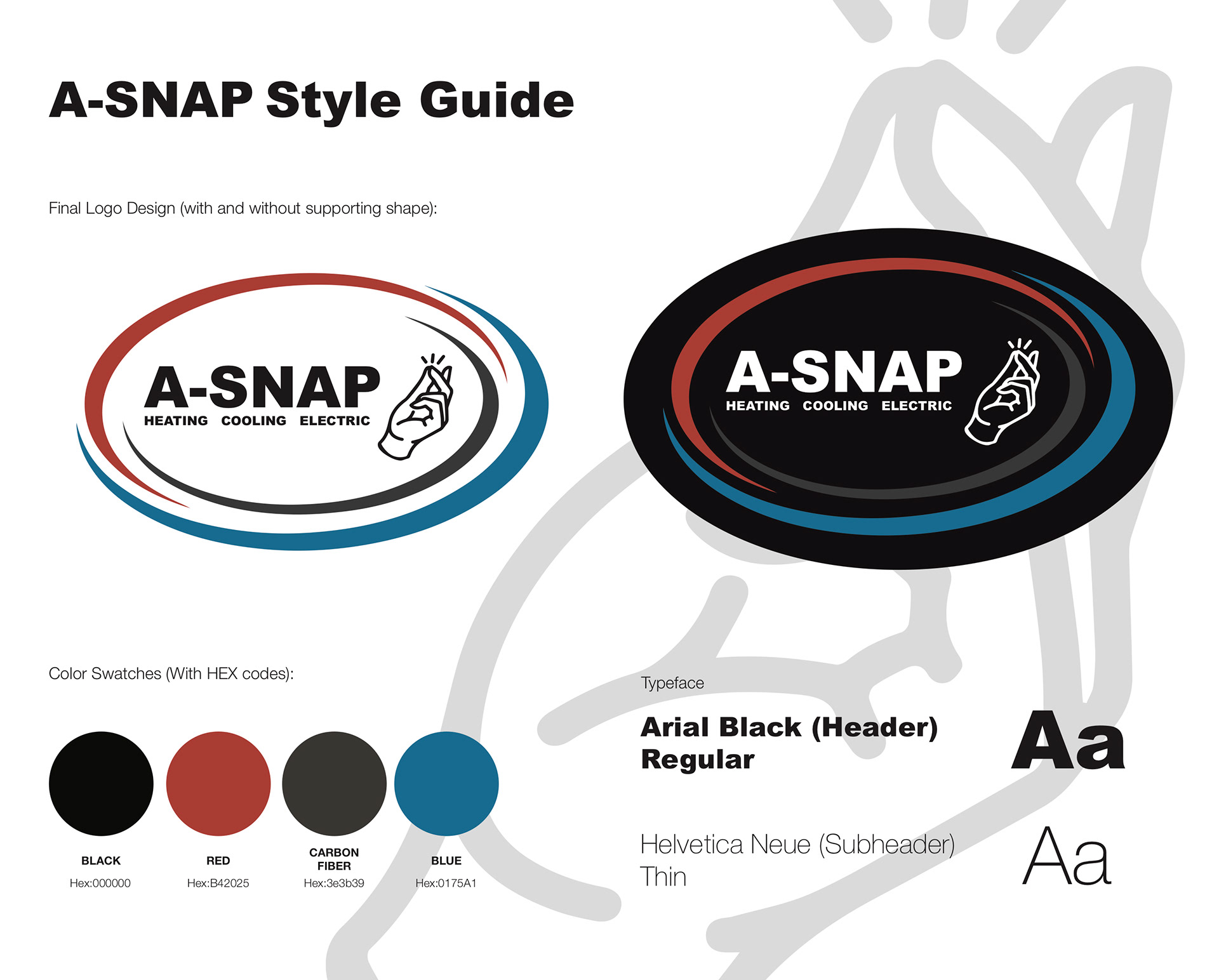 A-SNAP Style Guide

Final Logo Design (with and without supporting shape):

A-SNAP
HEATING COOLING ELECTRIC

A-SNAP
HEATING COOLING ELECTRIC

Color Swatches (With HEX codes):

BLACK
Hex:000000

RED
Hex:B42025

CARBON FIBER
Hex:3e3b39

BLUE
Hex:0175A1

Typeface

Arial Black (Header) Regular

Aa

Helvetica Neue (Subheader) Thin

Aa